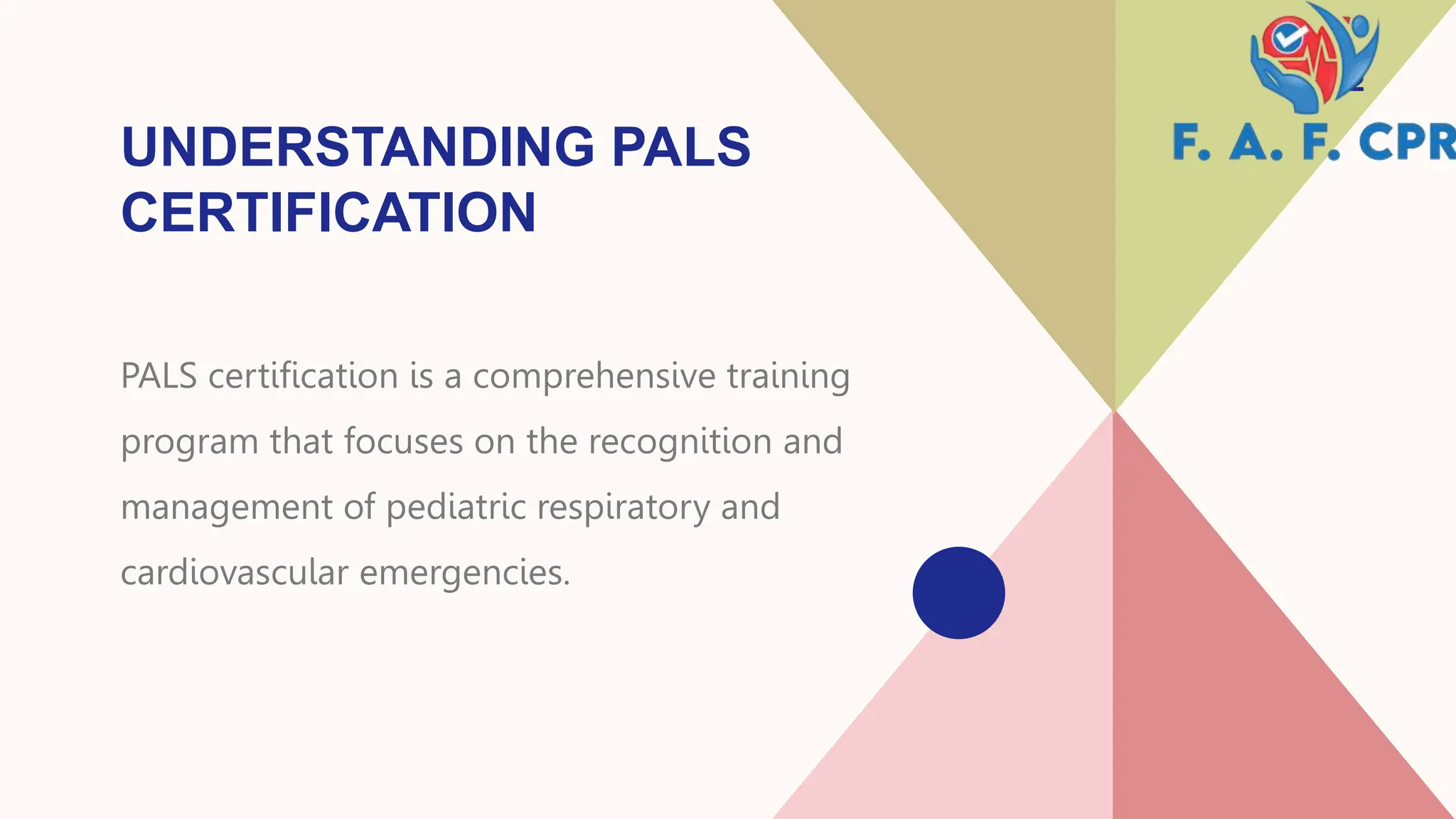 F. A. F. CPR

UNDERSTANDING PALS CERTIFICATION

PALS certification is a comprehensive training program that focuses on the recognition and management of pediatric respiratory and cardiovascular emergencies.